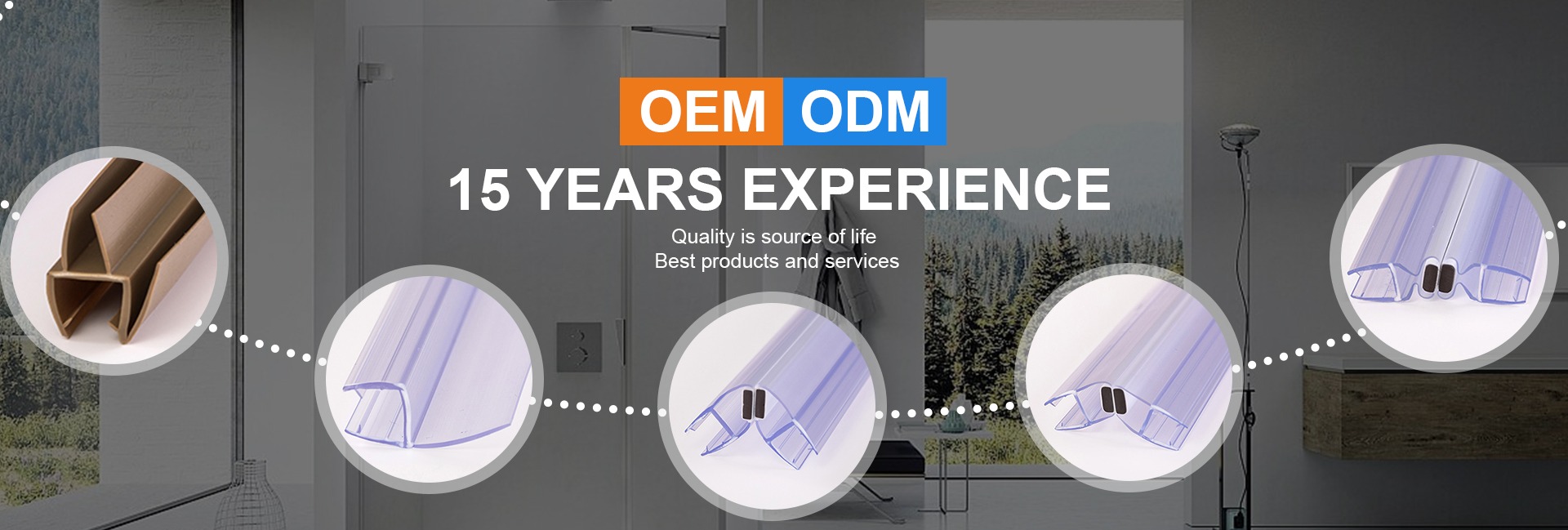 OEM ODM

15 YEARS EXPERIENCE

Quality is source of life
Best products and services